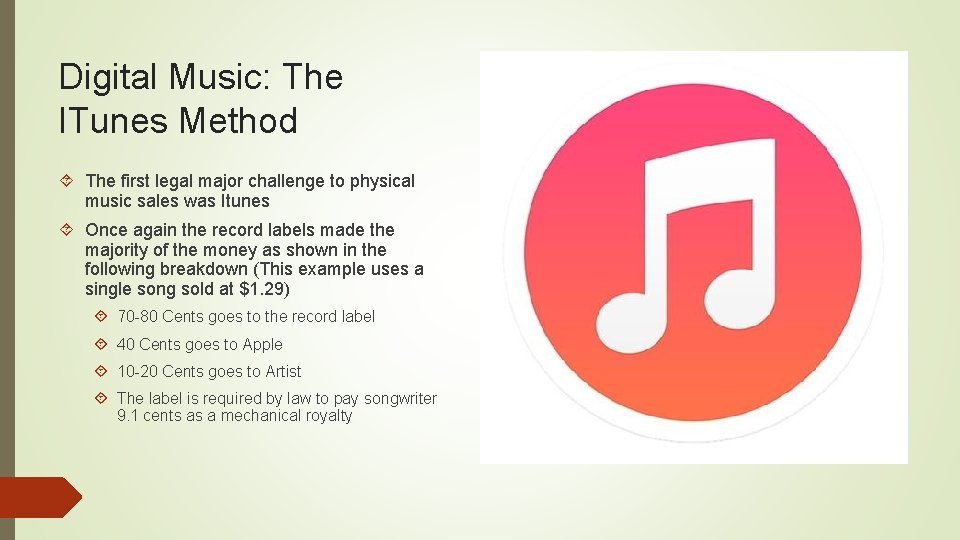 Digital Music: The ITunes Method

The first legal major challenge to physical music sales was Itunes

Once again the record labels made the majority of the money as shown in the following breakdown (This example uses a single song sold at $1.29)

70-80 Cents goes to the record label

40 Cents goes to Apple

10-20 Cents goes to Artist

The label is required by law to pay songwriter 9.1 cents as a mechanical royalty